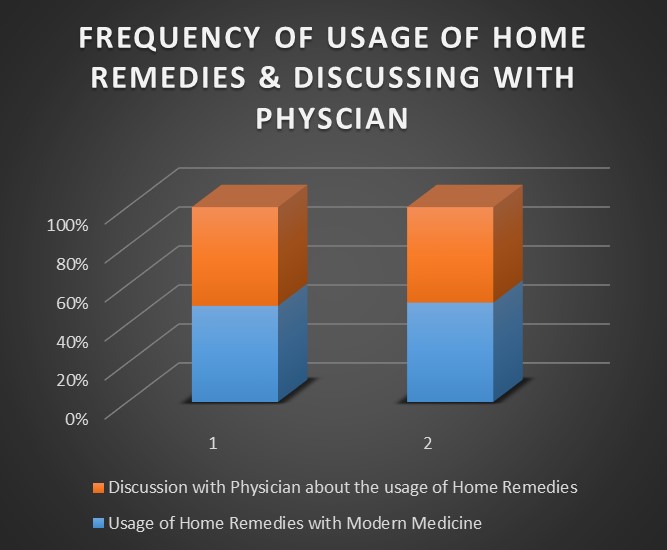 FREQUENCY OF USAGE OF HOME REMEDIES & DISCUSSING WITH PHYSCIAN

100%
80%
60%
40%
20%
0%

1
2

Discussion with Physician about the usage of Home Remedies
Usage of Home Remedies with Modern Medicine